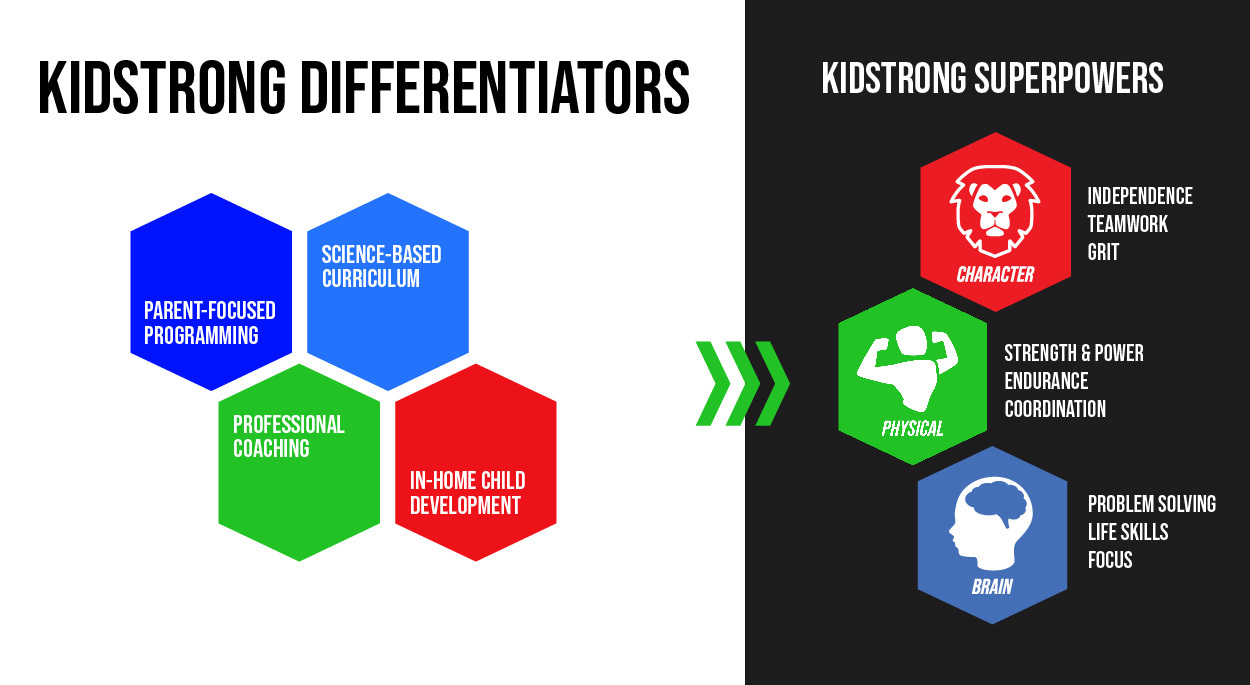 KIDSTRONG DIFFERENTIATORS

PARENT-FOCUSED PROGRAMMING

SCIENCE-BASED CURRICULUM

PROFESSIONAL COACHING

IN-HOME CHILD DEVELOPMENT

KIDSTRONG SUPERPOWERS

CHARACTER

INDEPENDENCE
TEAMWORK
GRIT

PHYSICAL

STRENGTH & POWER
ENDURANCE
COORDINATION

BRAIN

PROBLEM SOLVING
LIFE SKILLS
FOCUS